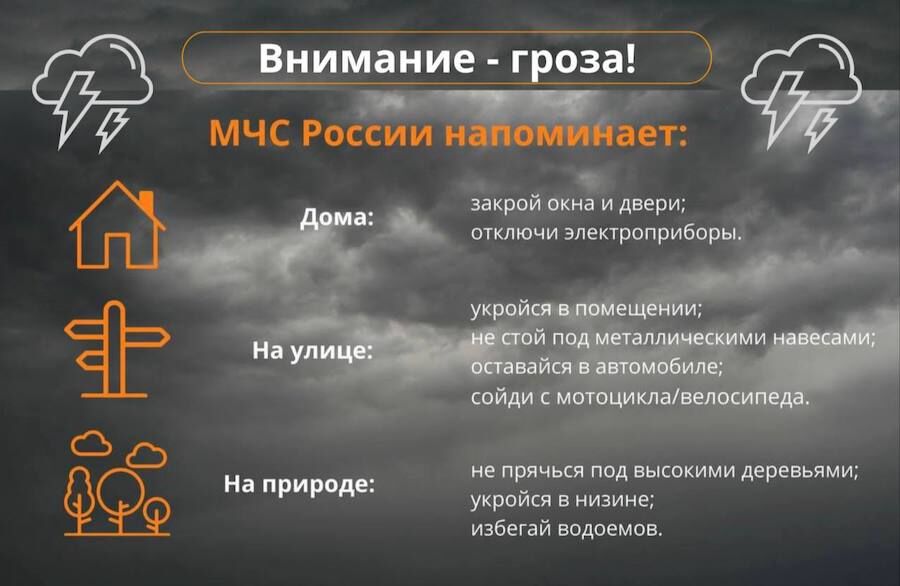 Внимание - гроза!

МЧС России напоминает:

Дома:

закрой окна и двери;
отключи электроприборы.

На улице:

укройся в помещении;
не стой под металлическими навесами;
оставайся в автомобиле;
сойди с мотоцикла/велосипеда.

На природе:

не прячься под высокими деревьями;
укройся в низине;
избегай водоемов.